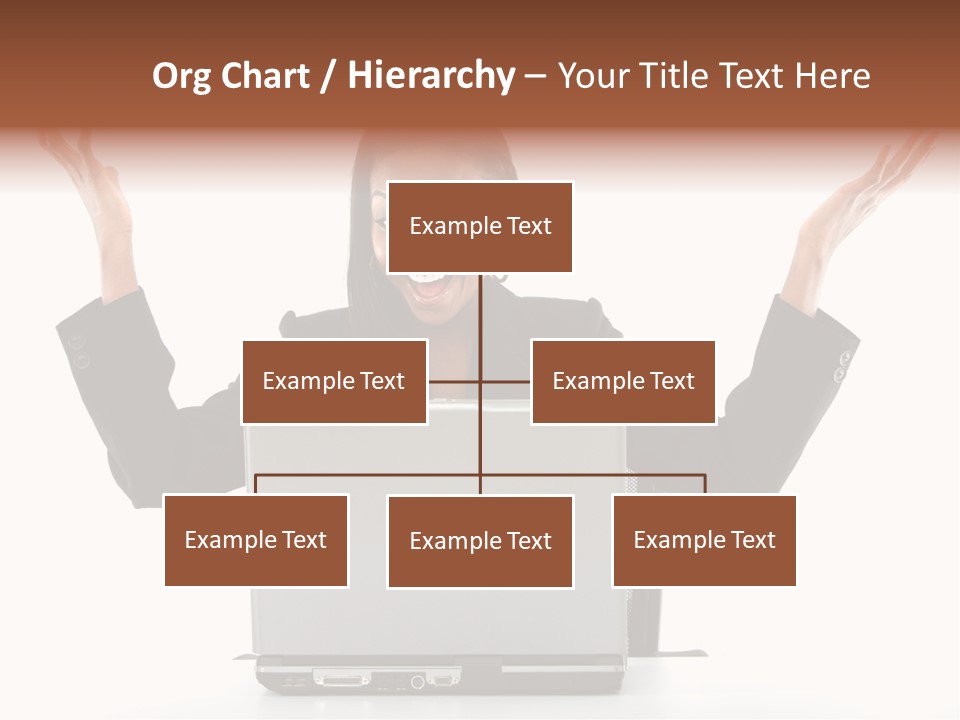 Org Chart / Hierarchy – Your Title Text Here

Example Text

Example Text

Example Text

Example Text

Example Text

Example Text